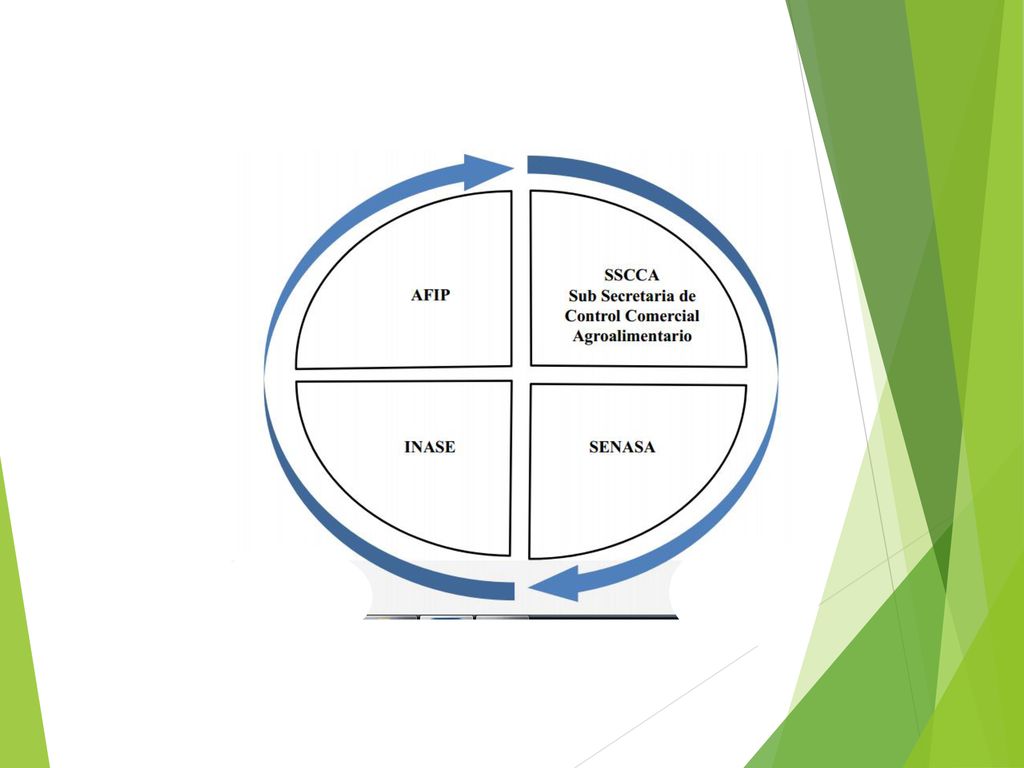 AFIP

SSCCA
Sub Secretaria de
Control Comercial
Agroalimentario

INASE

SENASA